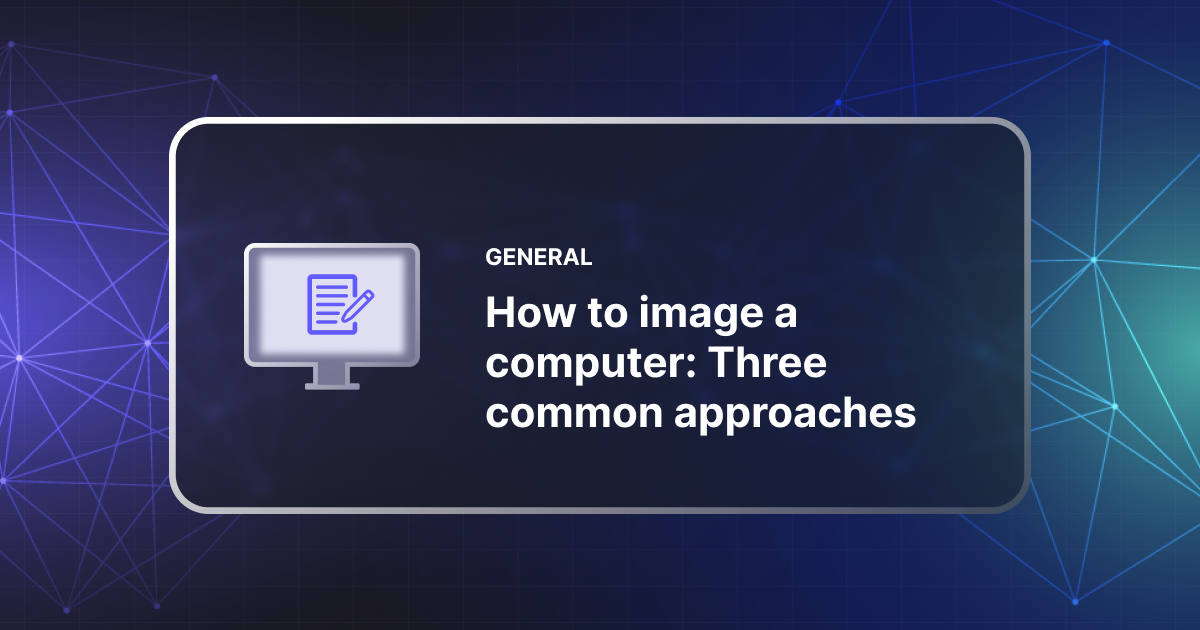 GENERAL

How to image a computer: Three common approaches